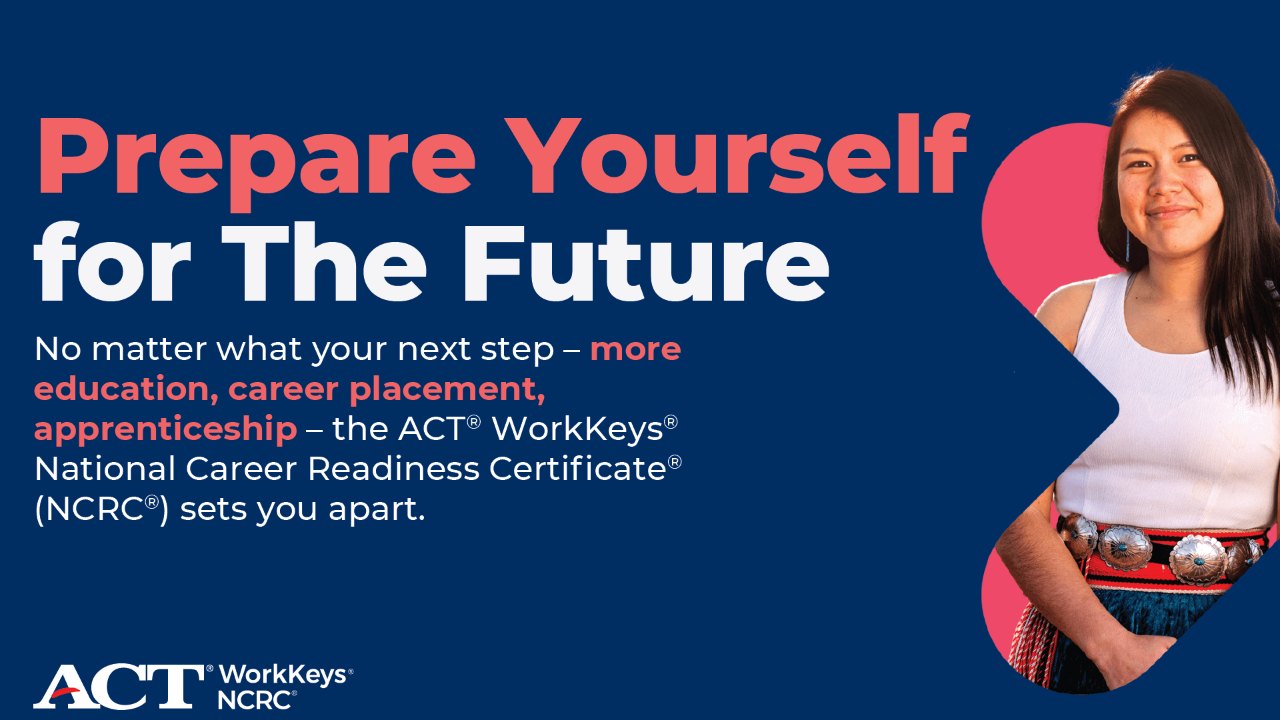 Prepare Yourself for The Future

No matter what your next step – more education, career placement, apprenticeship – the ACT® WorkKeys® National Career Readiness Certificate® (NCRC®) sets you apart.

ACT® WorkKeys® NCRC®